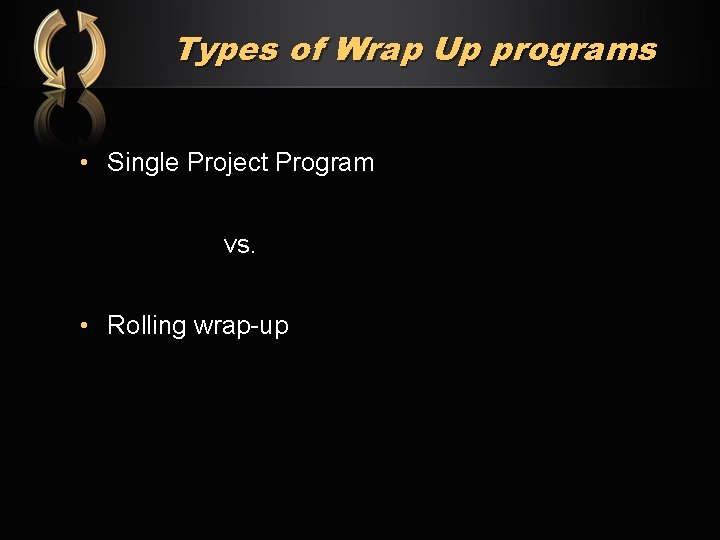 Types of Wrap Up programs

• Single Project Program

vs.

• Rolling wrap-up